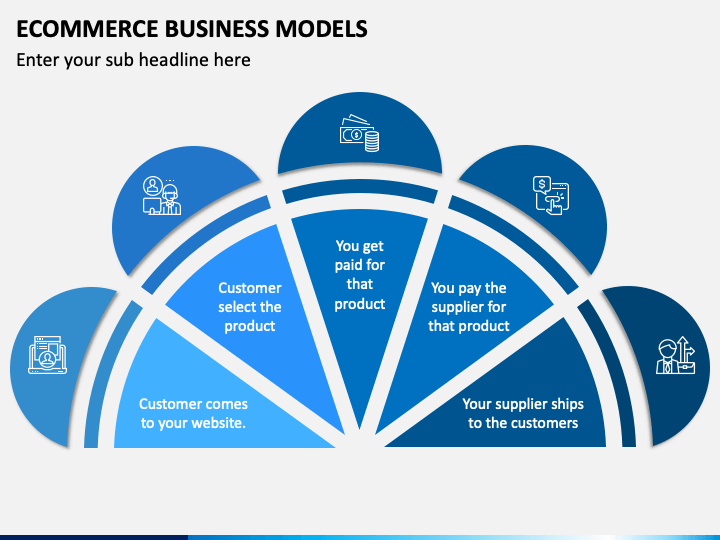 ECOMMERCE BUSINESS MODELS

Enter your sub headline here

Customer comes to your website.

Customer select the product

You get paid for that product

You pay the supplier for that product

Your supplier ships to the customers